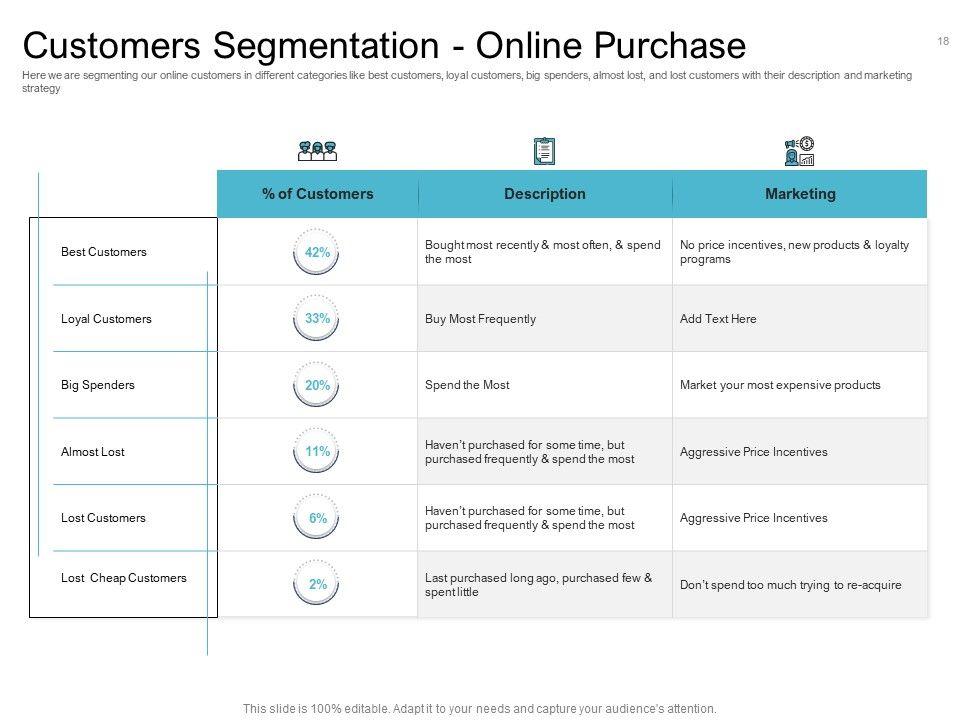 Customers Segmentation - Online Purchase

18

Here we are segmenting our online customers in different categories like best customers, loyal customers, big spenders, almost lost, and lost customers with their description and marketing strategy

| | % of Customers | Description | Marketing |
|---|---|---|---|
| Best Customers | 42% | Bought most recently & most often, & spend the most | No price incentives, new products & loyalty programs |
| Loyal Customers | 33% | Buy Most Frequently | Add Text Here |
| Big Spenders | 20% | Spend the Most | Market your most expensive products |
| Almost Lost | 11% | Haven't purchased for some time, but purchased frequently & spend the most | Aggressive Price Incentives |
| Lost Customers | 6% | Haven't purchased for some time, but purchased frequently & spend the most | Aggressive Price Incentives |
| Lost Cheap Customers | 2% | Last purchased long ago, purchased few & spent little | Don't spend too much trying to re-acquire |

This slide is 100% editable. Adapt it to your needs and capture your audience's attention.